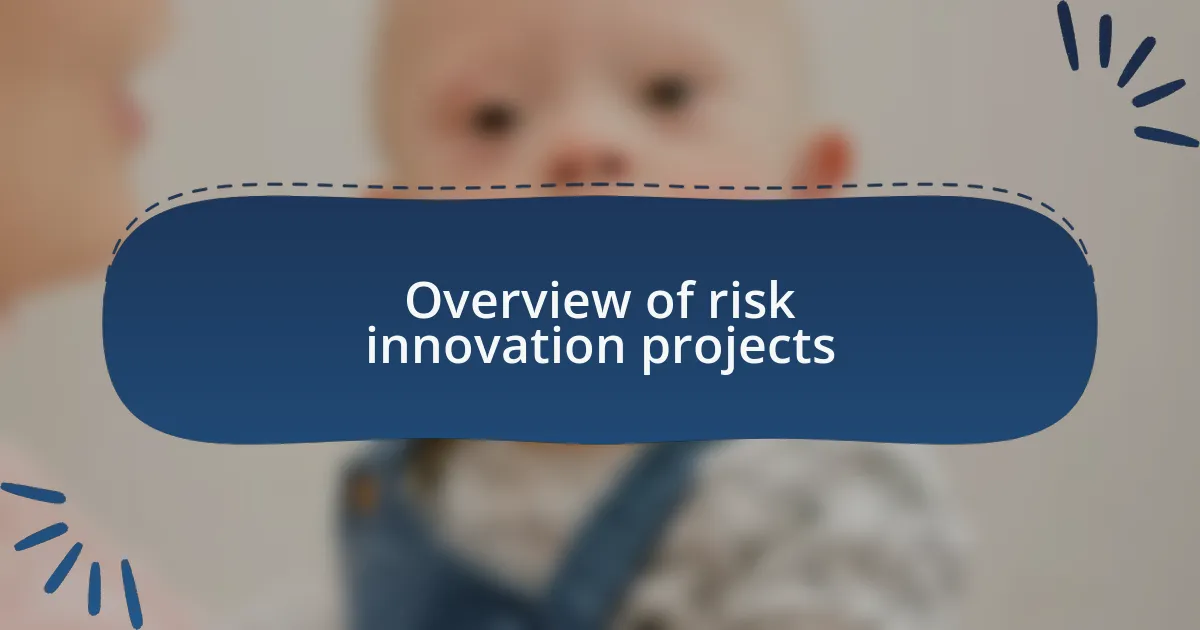 Overview of risk innovation projects